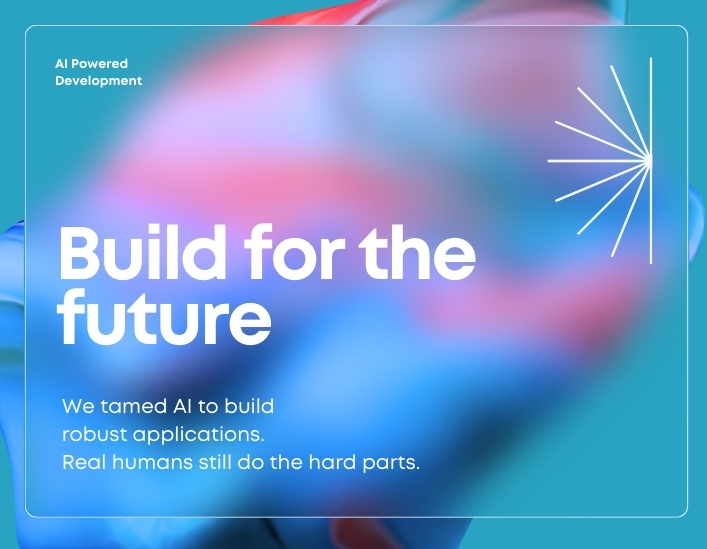 AI Powered
Development

Build for the future

We tamed AI to build robust applications.
Real humans still do the hard parts.